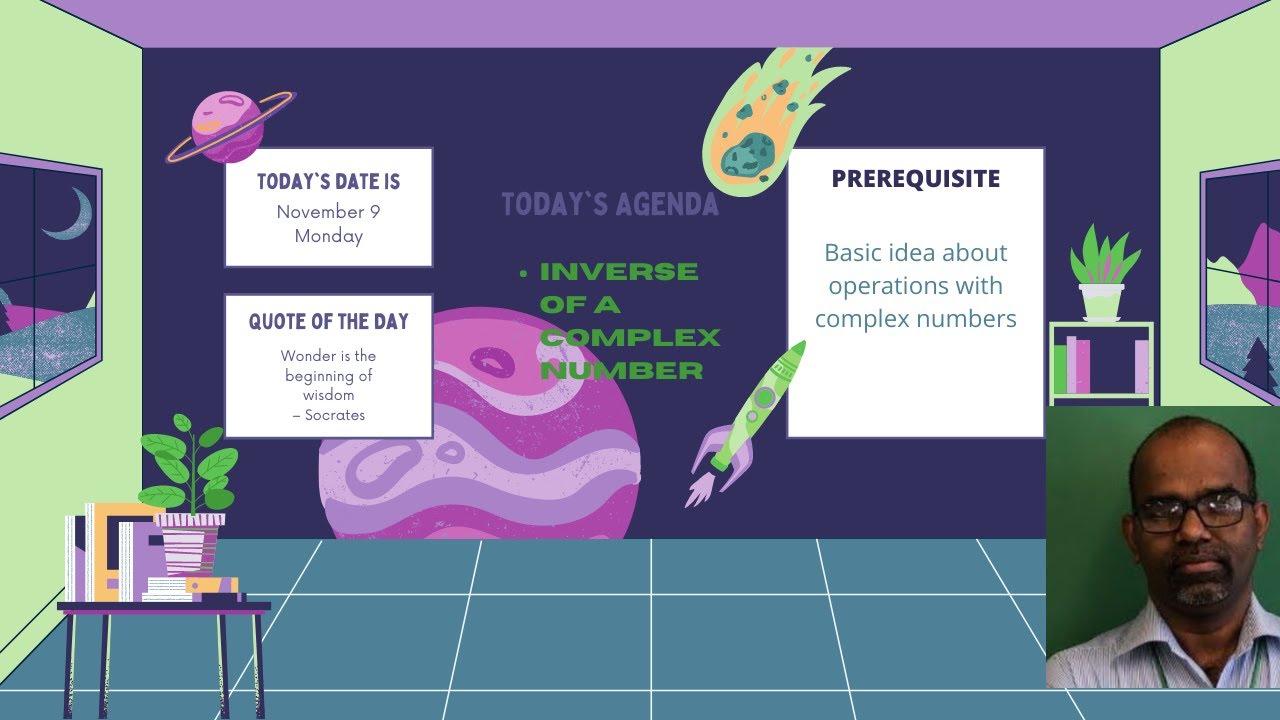 TODAY`S DATE IS
November 9
Monday

QUOTE OF THE DAY
Wonder is the beginning of wisdom
– Socrates

TODAY`S AGENDA

• INVERSE OF A COMPLEX NUMBER

PREREQUISITE

Basic idea about operations with complex numbers